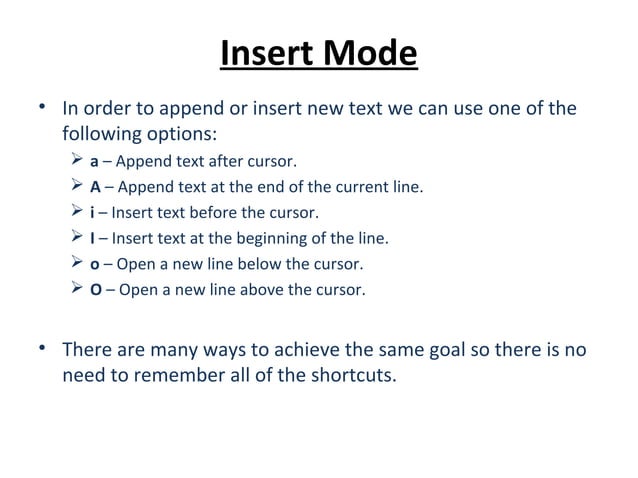 Insert Mode

• In order to append or insert new text we can use one of the following options:
➢ a – Append text after cursor.
➢ A – Append text at the end of the current line.
➢ i – Insert text before the cursor.
➢ I – Insert text at the beginning of the line.
➢ o – Open a new line below the cursor.
➢ O – Open a new line above the cursor.

• There are many ways to achieve the same goal so there is no need to remember all of the shortcuts.